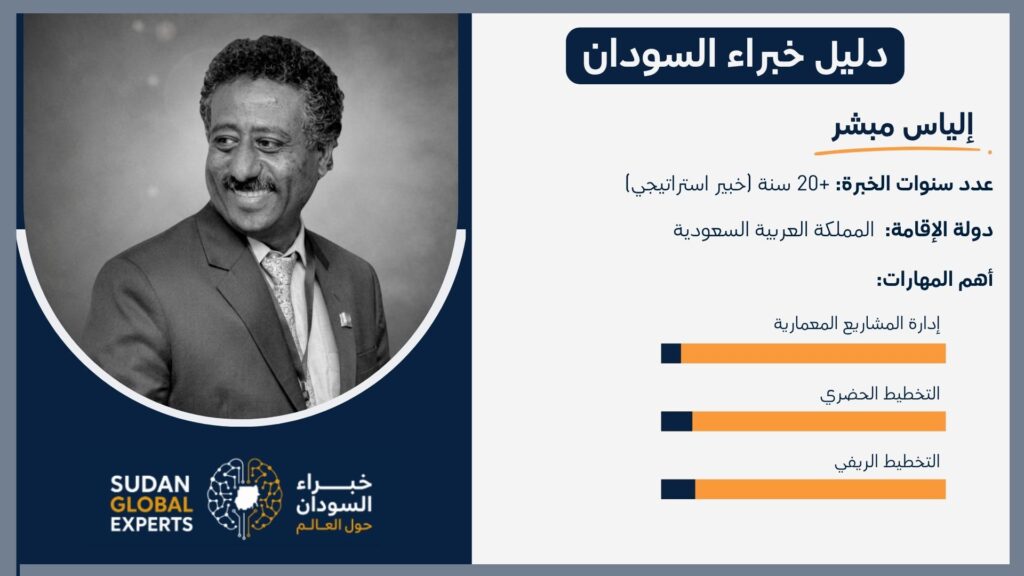 دليل خبراء السودان

إلياس مبشر

عدد سنوات الخبرة: +20 سنة (خبير استراتيجي)

دولة الإقامة: المملكة العربية السعودية

أهم المهارات:

إدارة المشاريع المعمارية

التخطيط الحضري

التخطيط الريفي

SUDAN
GLOBAL
EXPERTS

خبراء
السودان
حول العالم